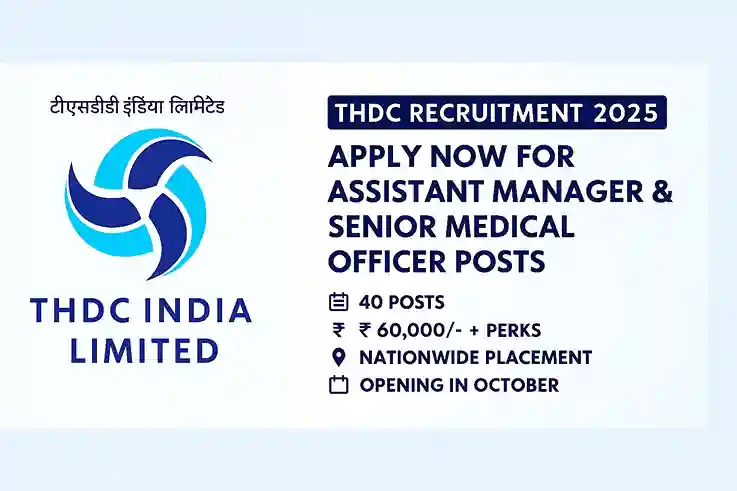 टीएसडीडी इंडिया लिमिटेड

THDC INDIA LIMITED

THDC RECRUITMENT 2025

APPLY NOW FOR ASSISTANT MANAGER & SENIOR MEDICAL OFFICER POSTS

40 POSTS

₹ ₹ 60,000/- + PERKS

NATIONWIDE PLACEMENT

OPENING IN OCTOBER